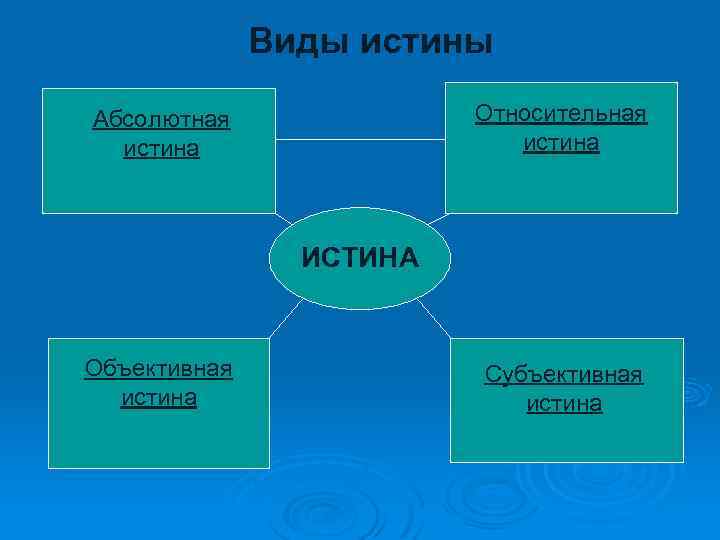 Виды истины

Абсолютная истина

Относительная истина

ИСТИНА

Объективная истина

Субъективная истина